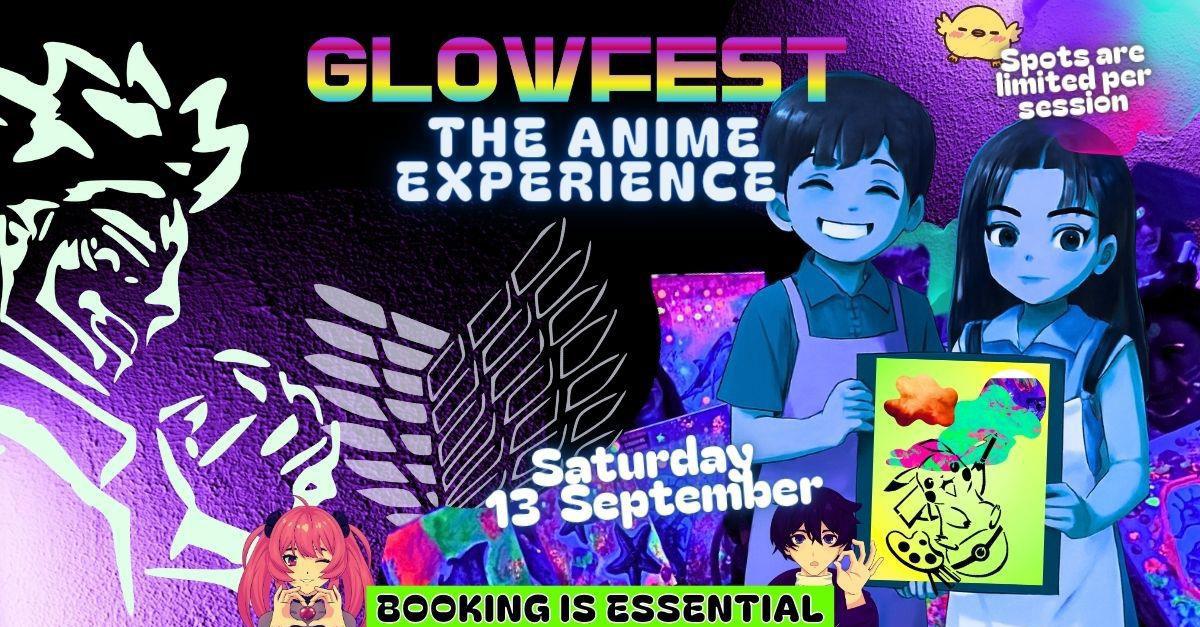 GLOWFEST
THE ANIME EXPERIENCE

Spots are limited per session

Saturday 13 September

BOOKING IS ESSENTIAL